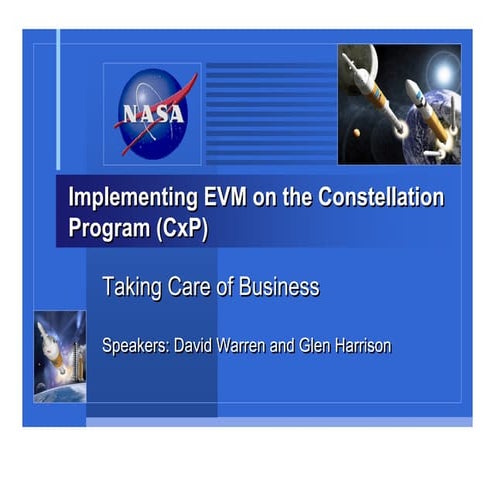 NASA

Implementing EVM on the Constellation Program (CxP)

Taking Care of Business

Speakers: David Warren and Glen Harrison